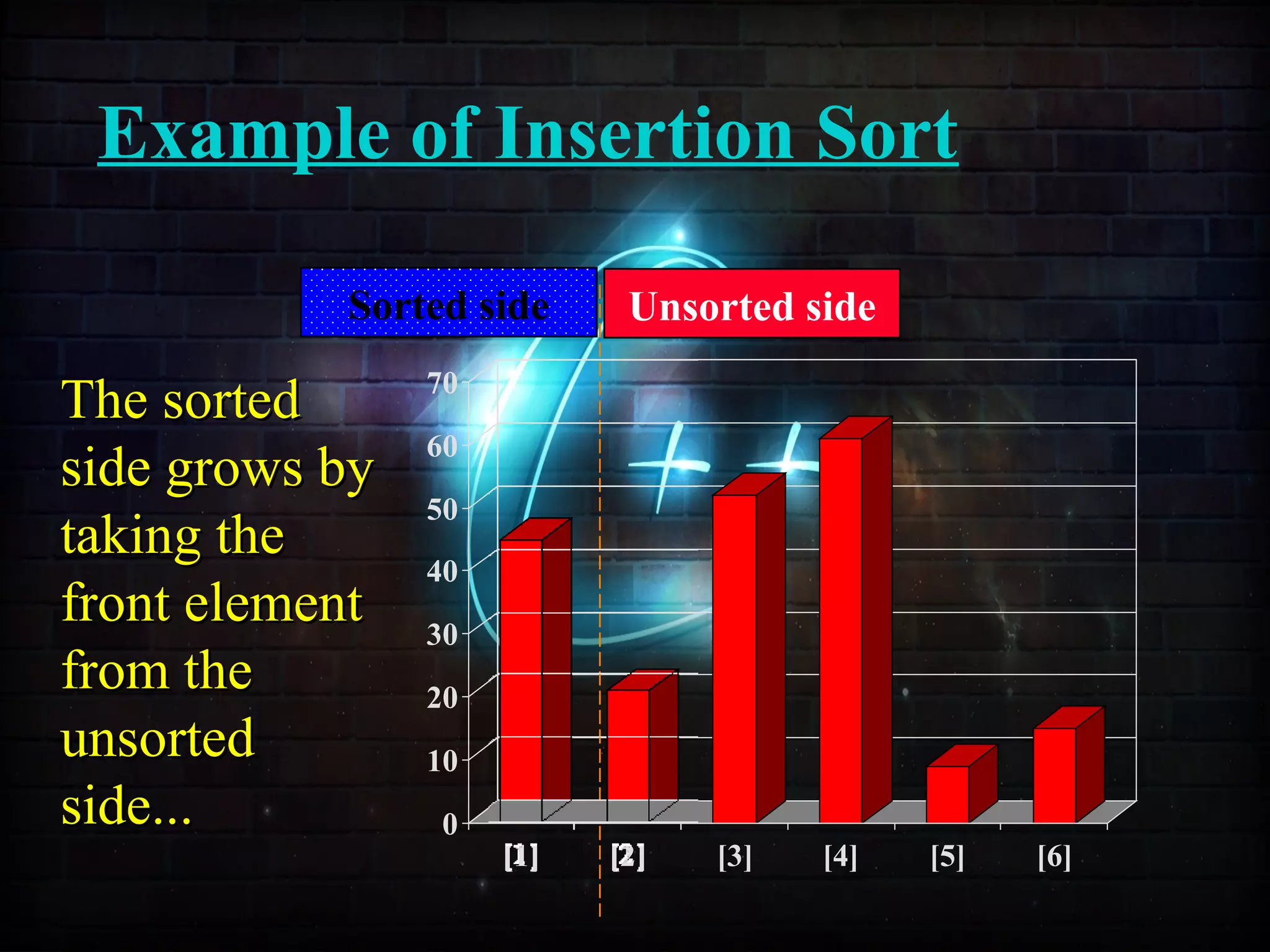 Example of Insertion Sort

Sorted side

Unsorted side

The sorted side grows by taking the front element from the unsorted side...

70
60
50
40
30
20
10
0

[1]
[2]
[3]
[4]
[5]
[6]